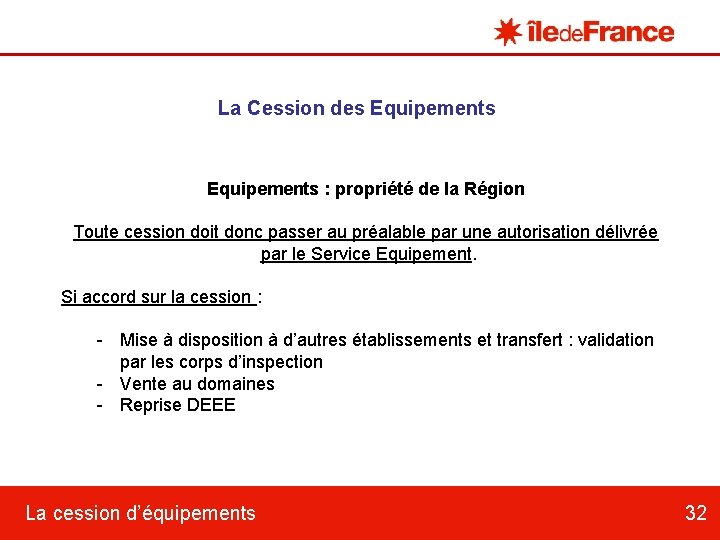 îledeFrance

La Cession des Equipements

Equipements : propriété de la Région

Toute cession doit donc passer au préalable par une autorisation délivrée par le Service Equipement.

Si accord sur la cession :

- Mise à disposition à d'autres établissements et transfert : validation par les corps d'inspection
- Vente au domaines
- Reprise DEEE

La cession d'équipements

32